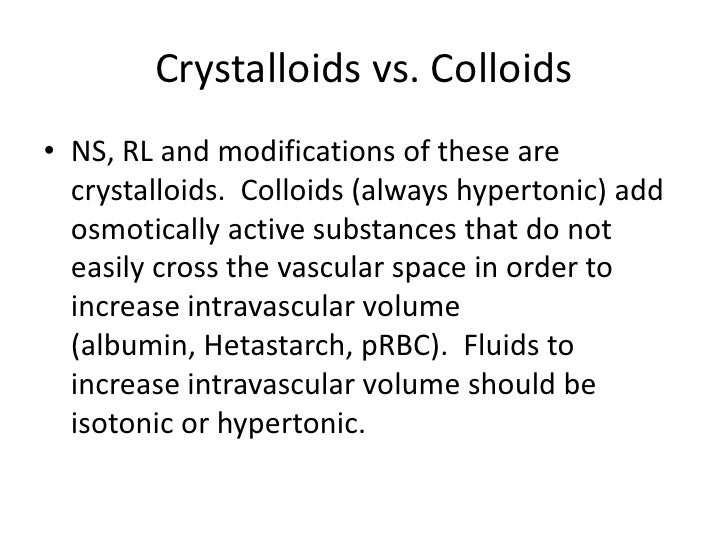 Crystalloids vs. Colloids

• NS, RL and modifications of these are crystalloids. Colloids (always hypertonic) add osmotically active substances that do not easily cross the vascular space in order to increase intravascular volume (albumin, Hetastarch, pRBC). Fluids to increase intravascular volume should be isotonic or hypertonic.